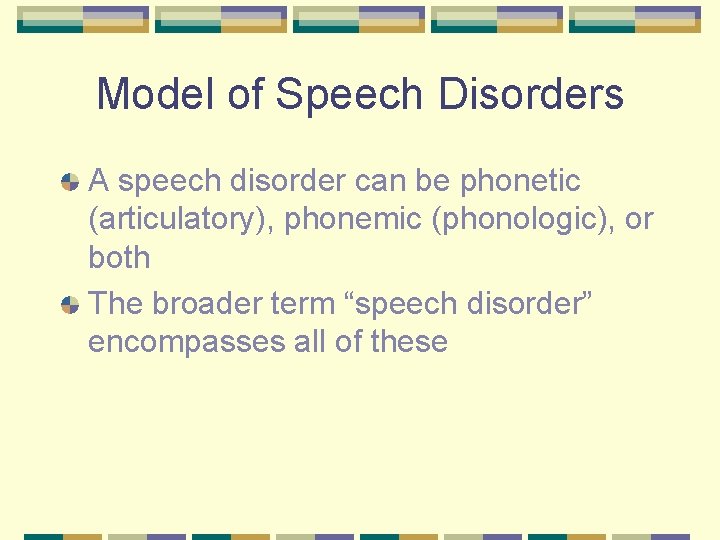 Model of Speech Disorders

A speech disorder can be phonetic (articulatory), phonemic (phonologic), or both

The broader term “speech disorder” encompasses all of these